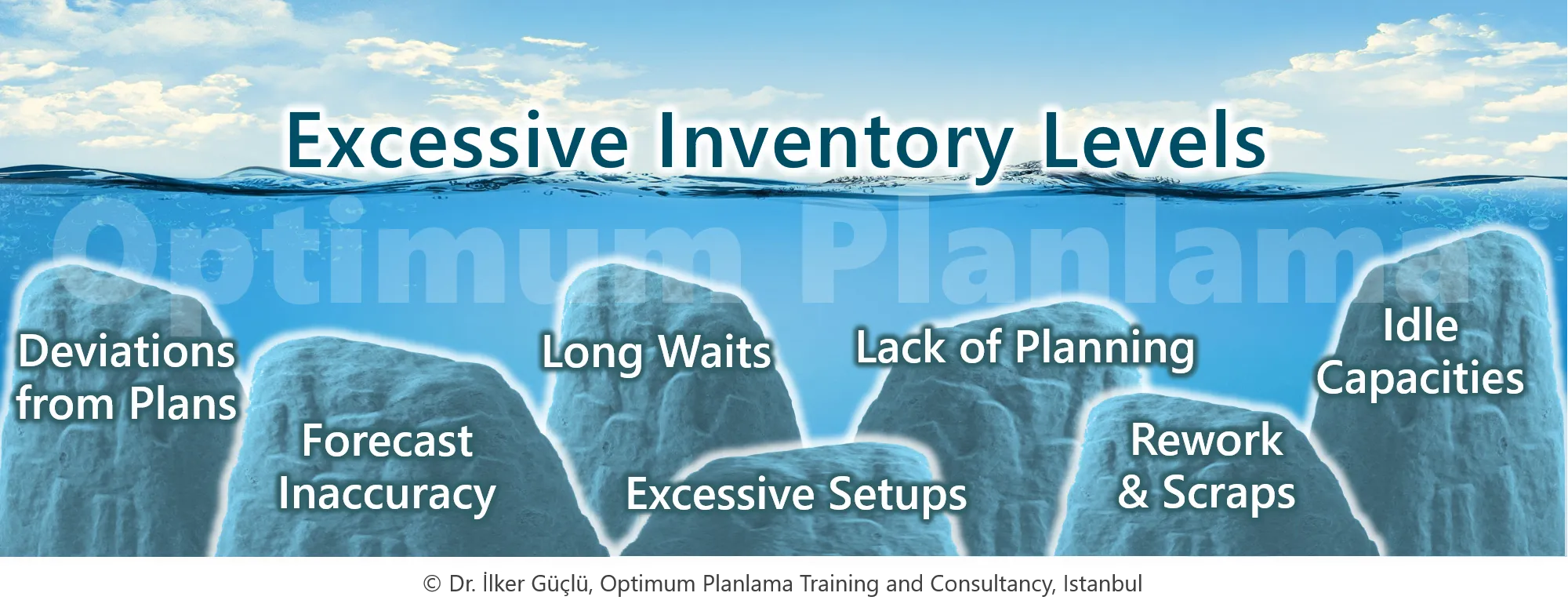 Excessive Inventory Levels

Optimum Planlama

Deviations from Plans

Forecast Inaccuracy

Long Waits

Excessive Setups

Lack of Planning

Rework & Scraps

Idle Capacities

© Dr. İlker Güçlü, Optimum Planlama Training and Consultancy, Istanbul